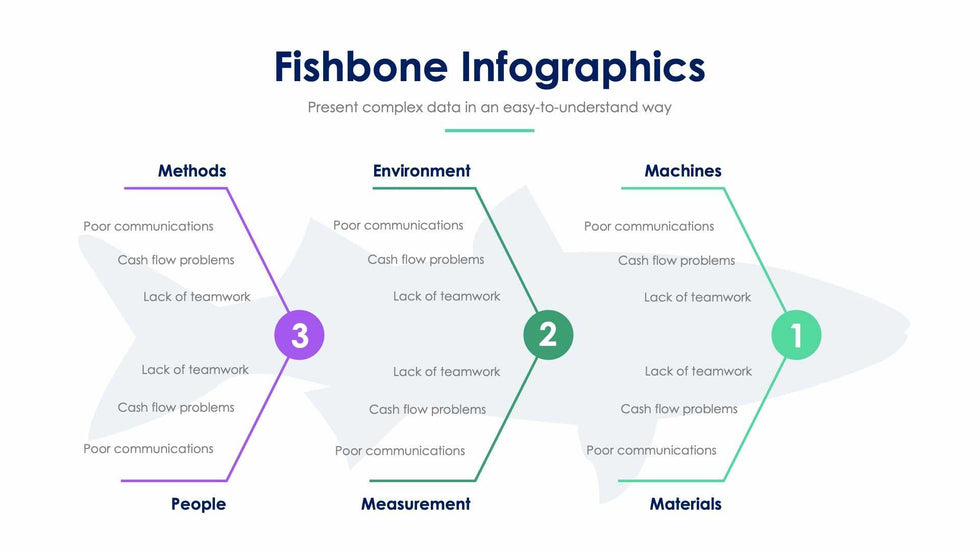 Fishbone Infographics

Present complex data in an easy-to-understand way

Methods

Poor communications

Cash flow problems

Lack of teamwork

3

Lack of teamwork

Cash flow problems

Poor communications

People

Environment

Poor communications

Cash flow problems

Lack of teamwork

2

Lack of teamwork

Cash flow problems

Poor communications

Measurement

Machines

Poor communications

Cash flow problems

Lack of teamwork

1

Lack of teamwork

Cash flow problems

Poor communications

Materials